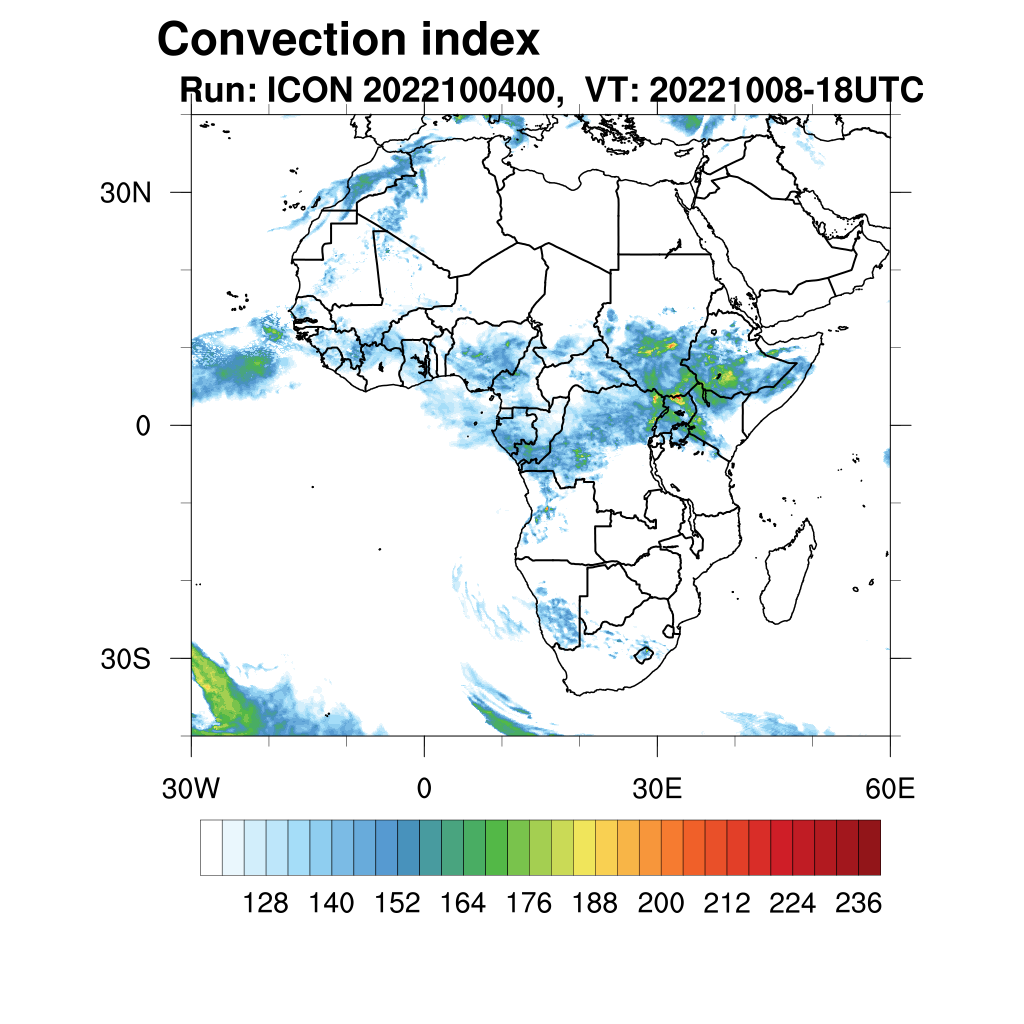 Convection index
Run: ICON 2022100400, VT: 20221008-18UTC

30N
0
30S

30W
0
30E
60E

128 140 152 164 176 188 200 212 224 236